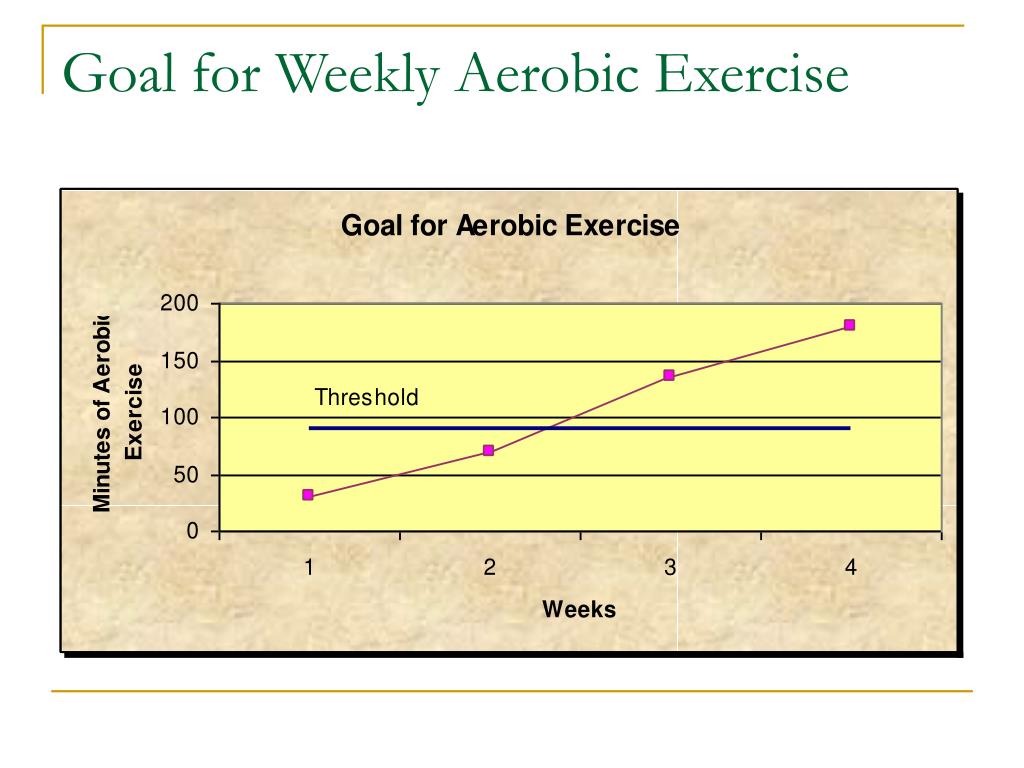 Goal for Weekly Aerobic Exercise

Goal for Aerobic Exercise

Minutes of Aerobic Exercise

200
150
100
50
0

Threshold

1
2
3
4

Weeks